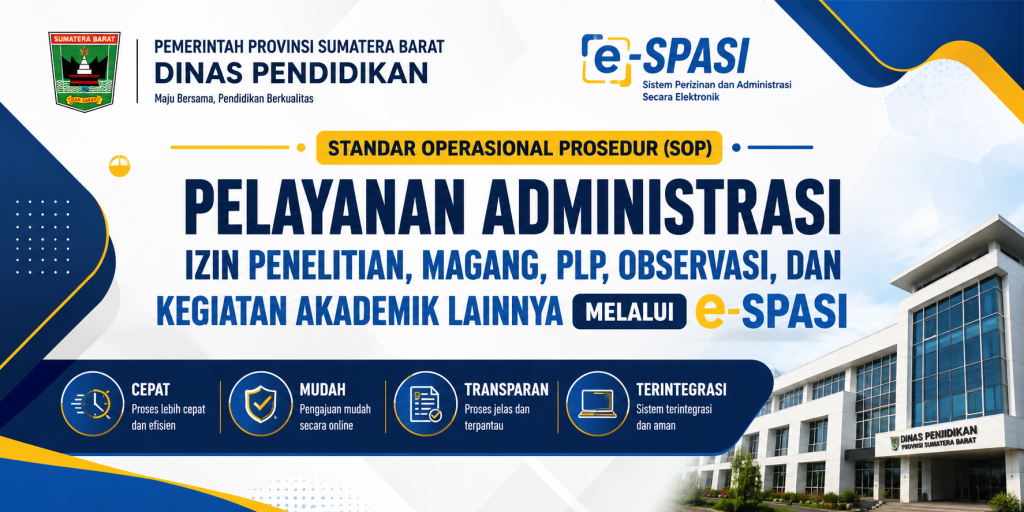 SUMATERA BARAT

PEMERINTAH PROVINSI SUMATERA BARAT
DINAS PENDIDIKAN
Maju Bersama, Pendidikan Berkualitas

e-SPASI
Sistem Perizinan dan Administrasi Secara Elektronik

STANDAR OPERASIONAL PROSEDUR (SOP)

PELAYANAN ADMINISTRASI
IZIN PENELITIAN, MAGANG, PLP, OBSERVASI, DAN KEGIATAN AKADEMIK LAINNYA MELALUI e-SPASI

CEPAT
Proses lebih cepat dan efisien

MUDAH
Pengajuan mudah secara online

TRANSPARAN
Proses jelas dan terpantau

TERINTEGRASI
Sistem terintegrasi dan aman

DINAS PENDIDIKAN
PROVINSI SUMATERA BARAT